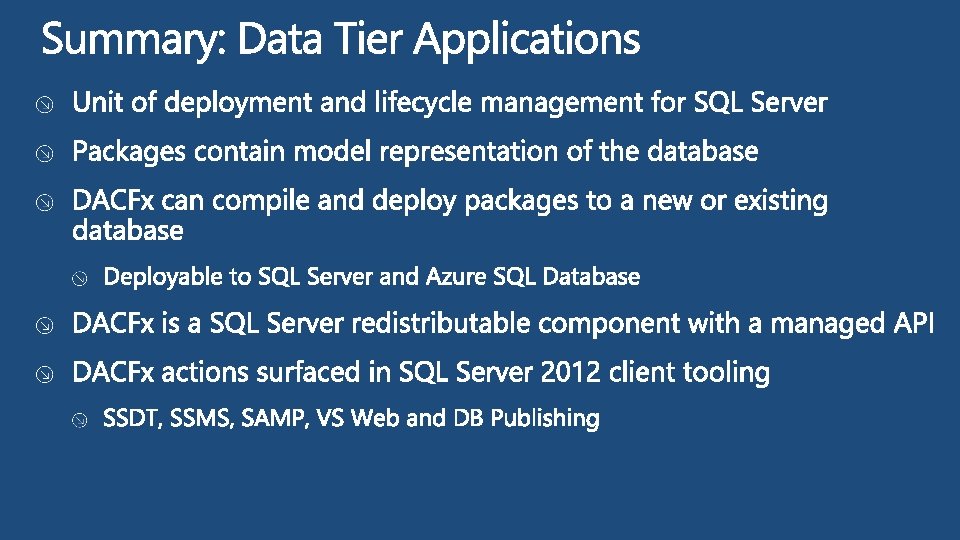 Summary: Data Tier Applications

Unit of deployment and lifecycle management for SQL Server

Packages contain model representation of the database

DACFx can compile and deploy packages to a new or existing database

Deployable to SQL Server and Azure SQL Database

DACFx is a SQL Server redistributable component with a managed API

DACFx actions surfaced in SQL Server 2012 client tooling

SSDT, SSMS, SAMP, VS Web and DB Publishing